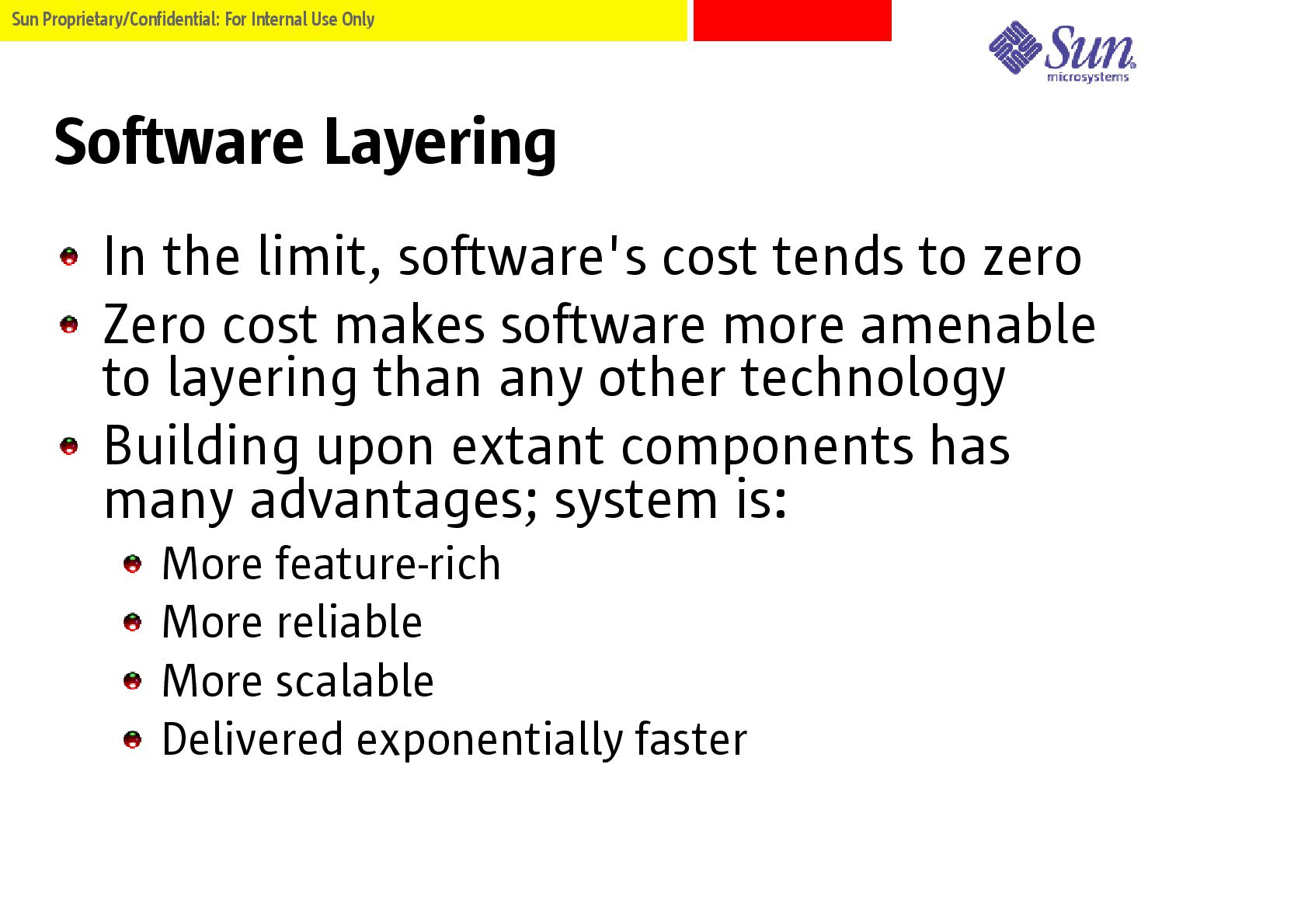 Sun Proprietary/Confidential: For Internal Use Only

Sun microsystems

Software Layering

- In the limit, software's cost tends to zero
- Zero cost makes software more amenable to layering than any other technology
- Building upon extant components has many advantages; system is:
  - More feature-rich
  - More reliable
  - More scalable
  - Delivered exponentially faster